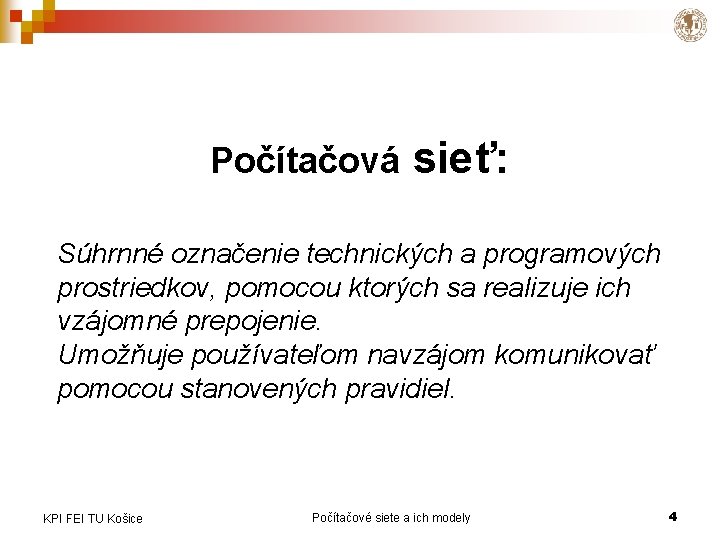 Počítačová sieť:

Súhrnné označenie technických a programových prostriedkov, pomocou ktorých sa realizuje ich vzájomné prepojenie.
Umožňuje používateľom navzájom komunikovať pomocou stanovených pravidiel.

KPI FEI TU Košice

Počítačové siete a ich modely

4